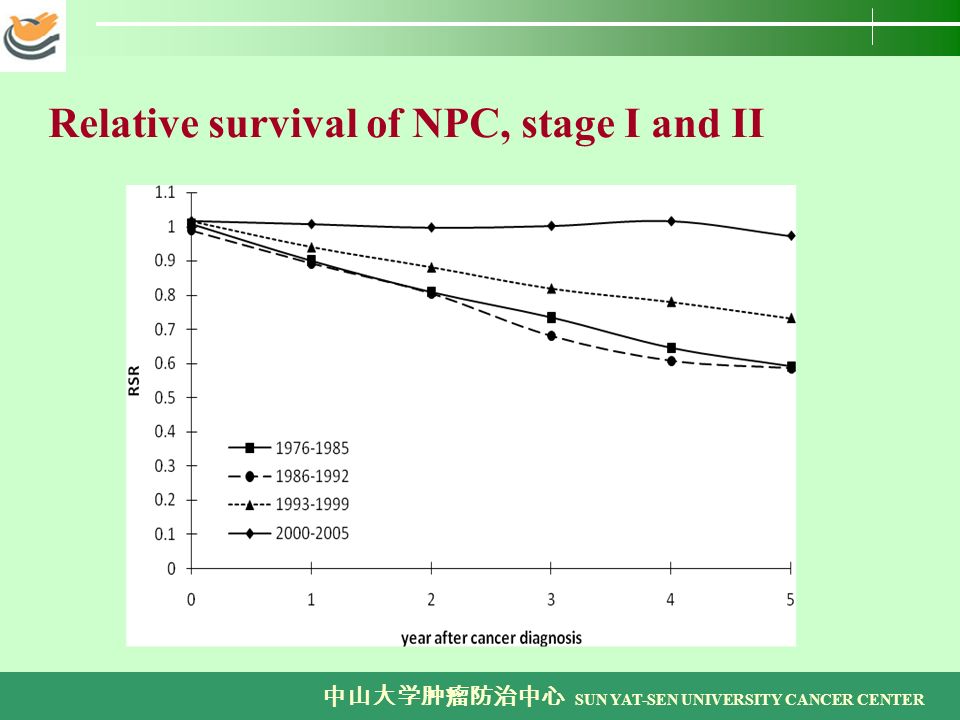 Relative survival of NPC, stage I and II

1.1
1
0.9
0.8
0.7
0.6
0.5
0.4
0.3
0.2
0.1
0

RSR

1976-1985
1986-1992
1993-1999
2000-2005

0
1
2
3
4
5

year after cancer diagnosis

中山大学肿瘤防治中心 SUN YAT-SEN UNIVERSITY CANCER CENTER